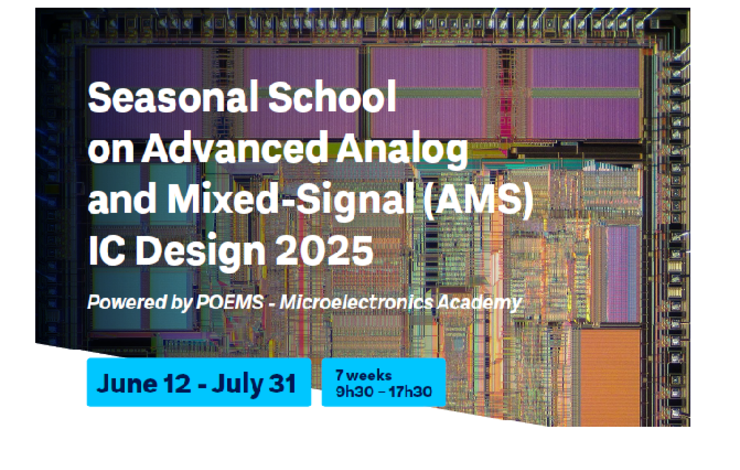 Seasonal School on Advanced Analog and Mixed-Signal (AMS) IC Design 2025

Powered by POEMS - Microelectronics Academy

June 12 - July 31

7 weeks
9h30 - 17h30